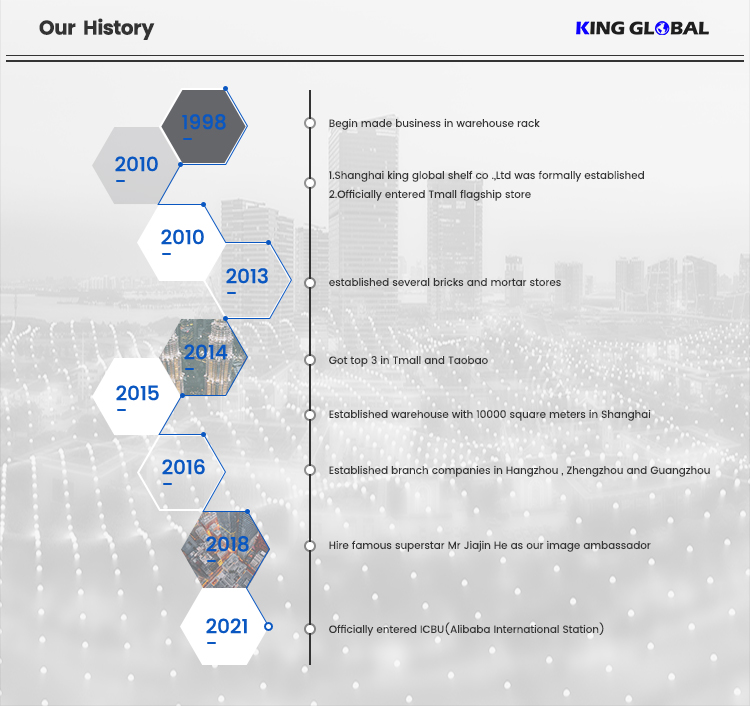 Our History

KING GLOBAL

1998

2010

2010

2013

2014

2015

2016

2018

2021

Begin made business in warehouse rack

1.Shanghai king global shelf co .,Ltd was formally established
2.Officially entered Tmall flagship store

established several bricks and mortar stores

Got top 3 in Tmall and Taobao

Established warehouse with 10000 square meters in Shanghai

Established branch companies in Hangzhou , Zhengzhou and Guangzhou

Hire famous superstar Mr Jiajin He as our image ambassador

Officially entered ICBU(Alibaba International Station)